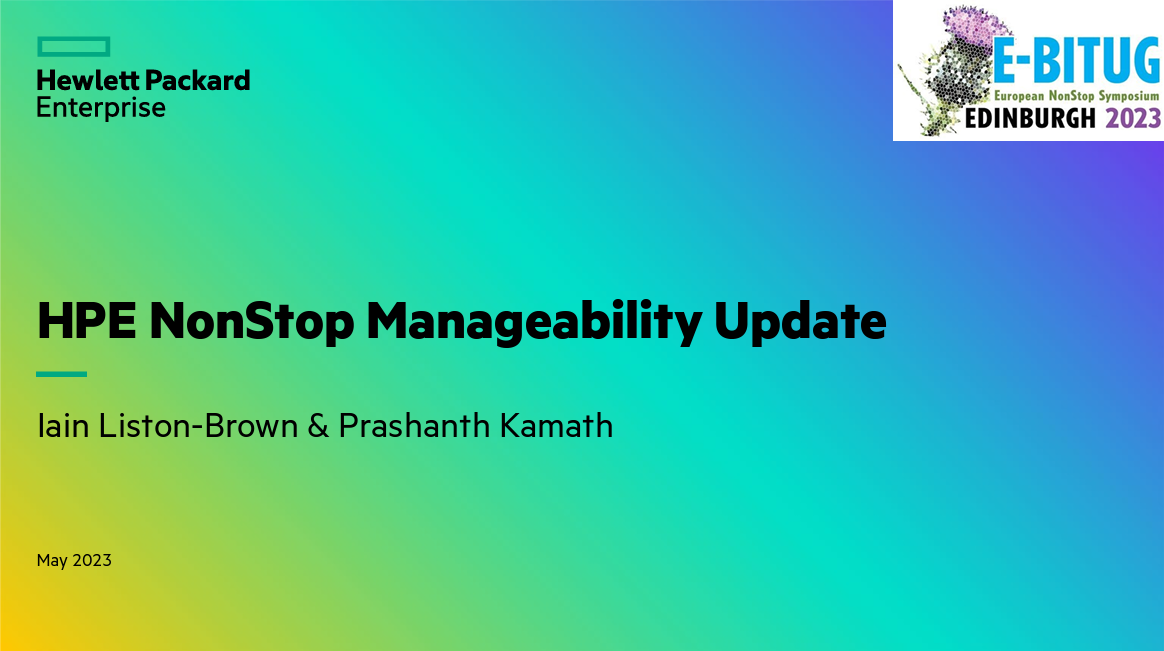 Hewlett Packard
Enterprise

E-BITUG
European NonStop Symposium
EDINBURGH 2023

HPE NonStop Manageability Update

Iain Liston-Brown & Prashanth Kamath

May 2023